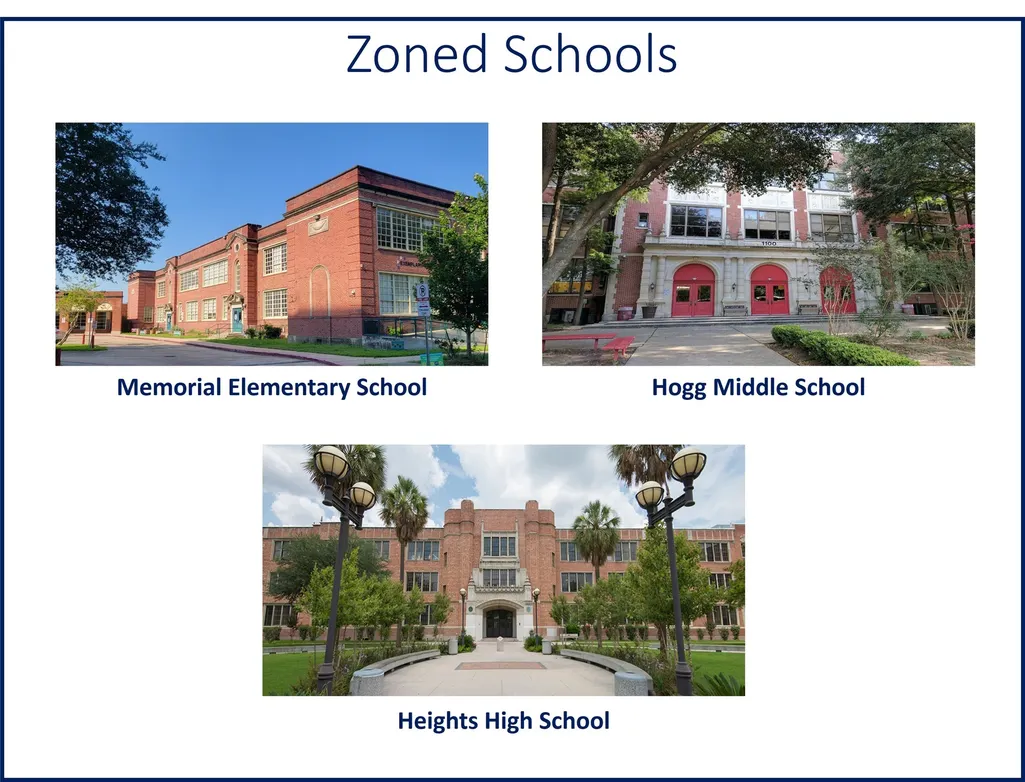 Zoned Schools

1100

Memorial Elementary School

Hogg Middle School

Heights High School